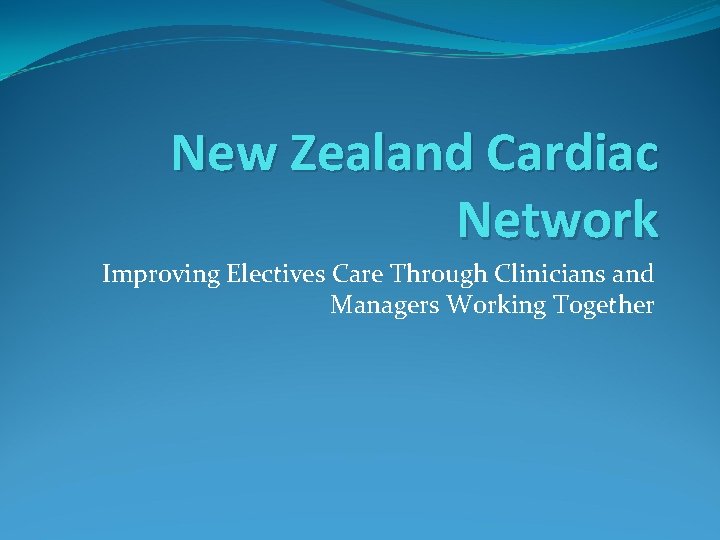 New Zealand Cardiac Network

Improving Electives Care Through Clinicians and Managers Working Together